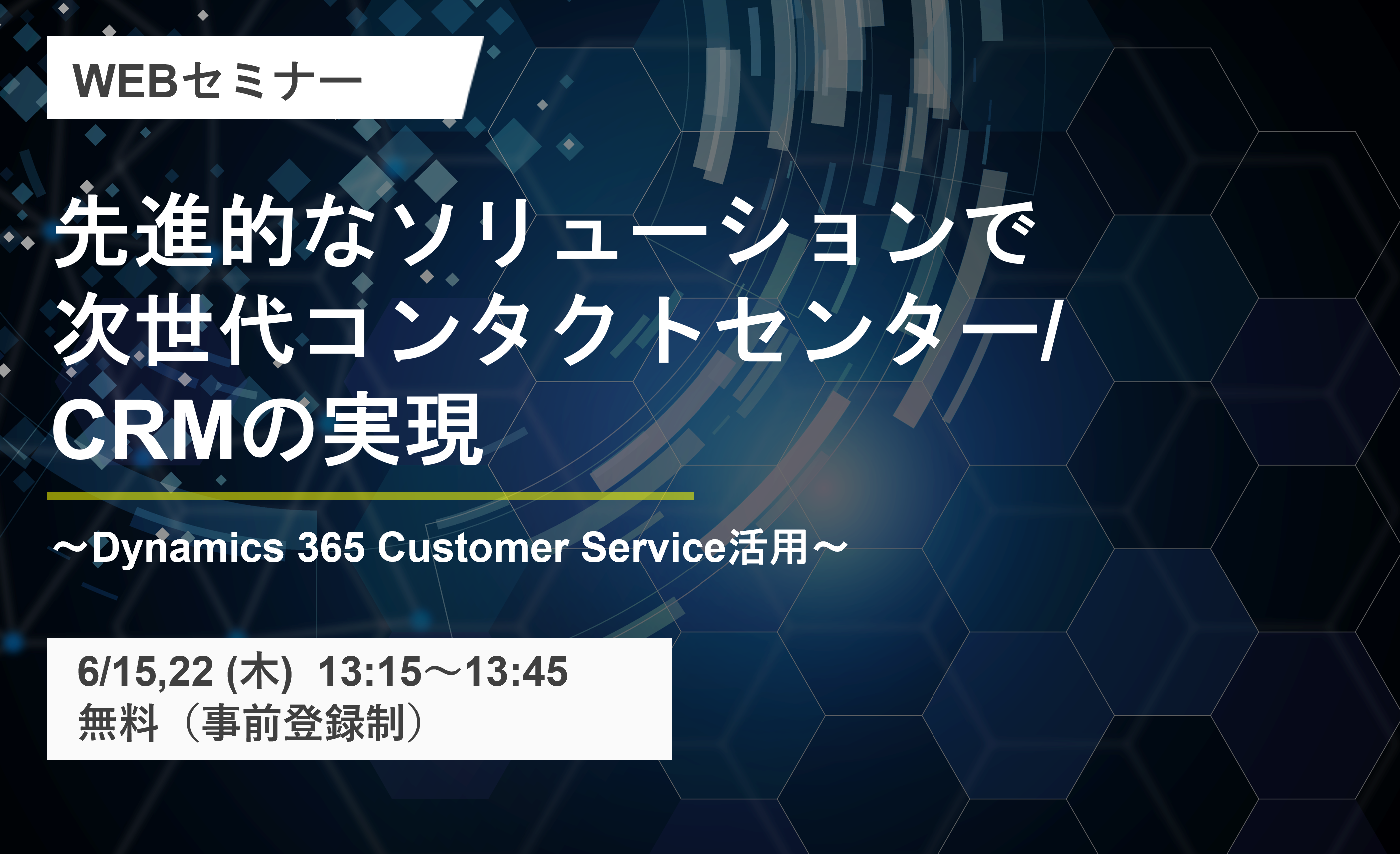 WEBセミナー

先進的なソリューションで次世代コンタクトセンター/CRMの実現

～Dynamics 365 Customer Service活用～

6/15,22 (木) 13:15～13:45
無料（事前登録制）